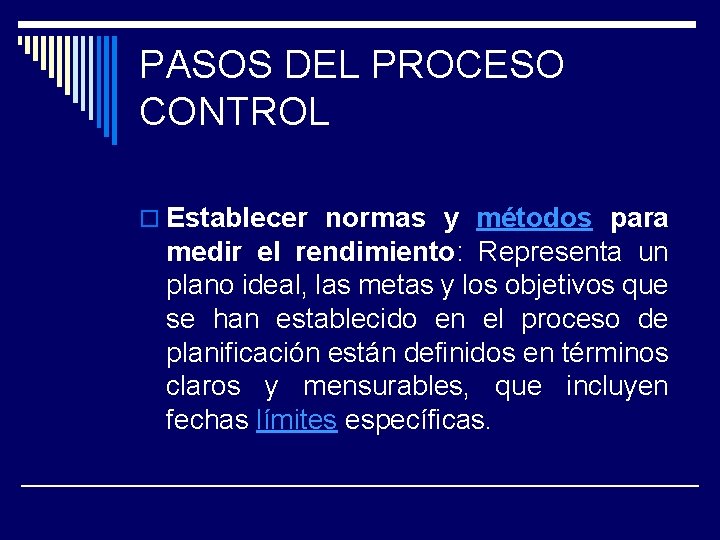 PASOS DEL PROCESO CONTROL

Establecer normas y métodos para medir el rendimiento: Representa un plano ideal, las metas y los objetivos que se han establecido en el proceso de planificación están definidos en términos claros y mensurables, que incluyen fechas límites específicas.